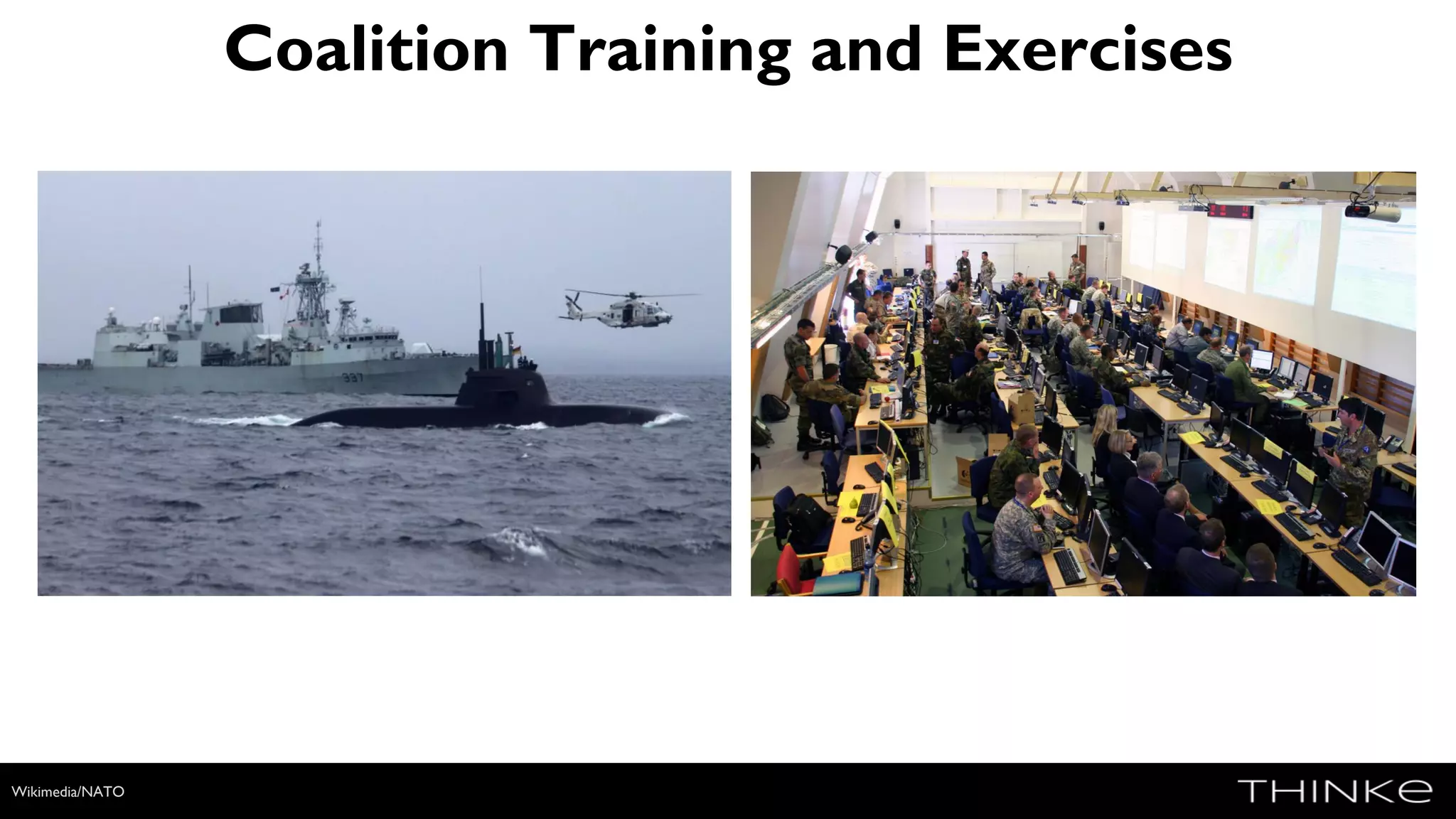 Coalition Training and Exercises

337

Wikimedia/NATO

THINKe